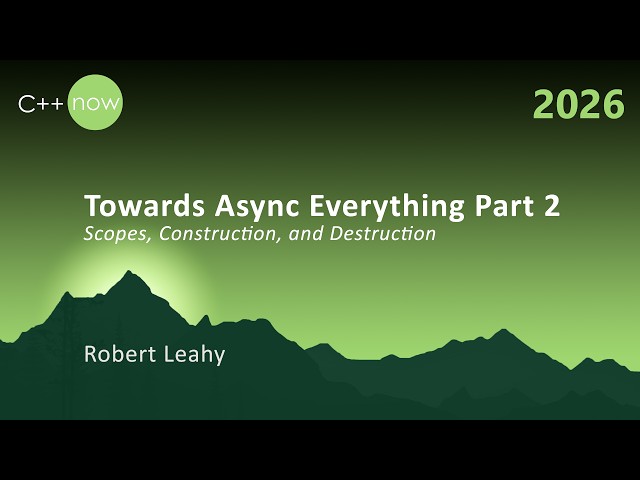 C++ now

2026

Towards Async Everything Part 2
Scopes, Construction, and Destruction

Robert Leahy